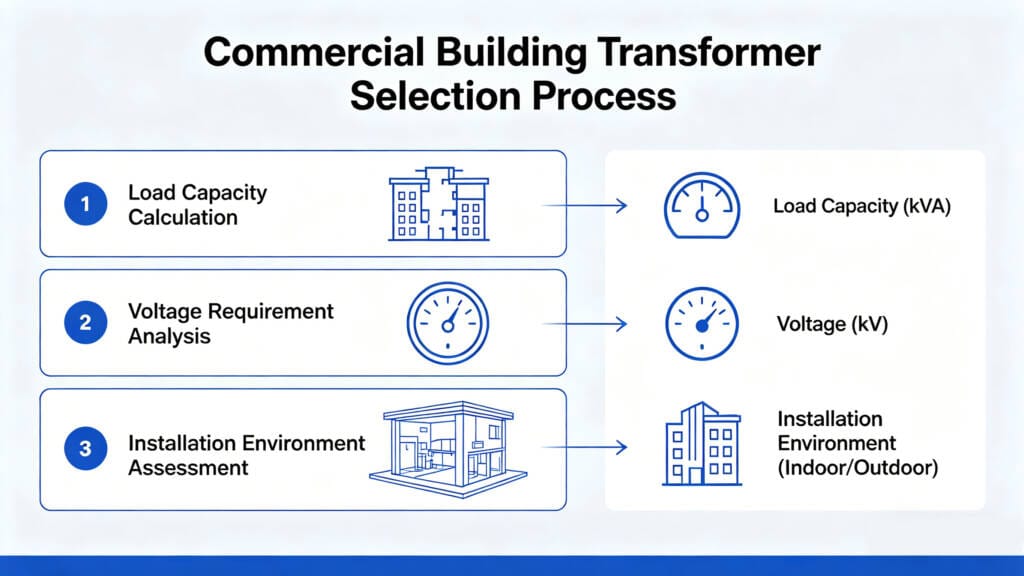 Commercial Building Transformer Selection Process

1 Load Capacity Calculation

2 Voltage Requirement Analysis

3 Installation Environment Assessment

Load Capacity (kVA)

Voltage (kV)

Installation Environment (Indoor/Outdoor)